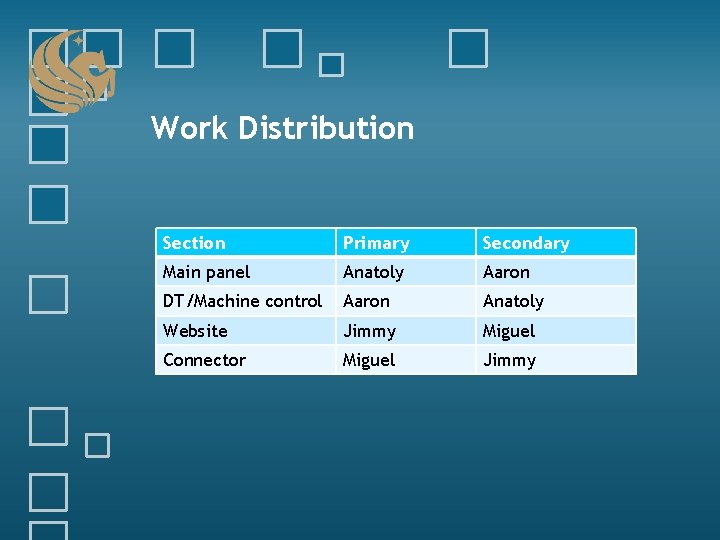 Work Distribution

| Section | Primary | Secondary |
|---|---|---|
| Main panel | Anatoly | Aaron |
| DT/Machine control | Aaron | Anatoly |
| Website | Jimmy | Miguel |
| Connector | Miguel | Jimmy |